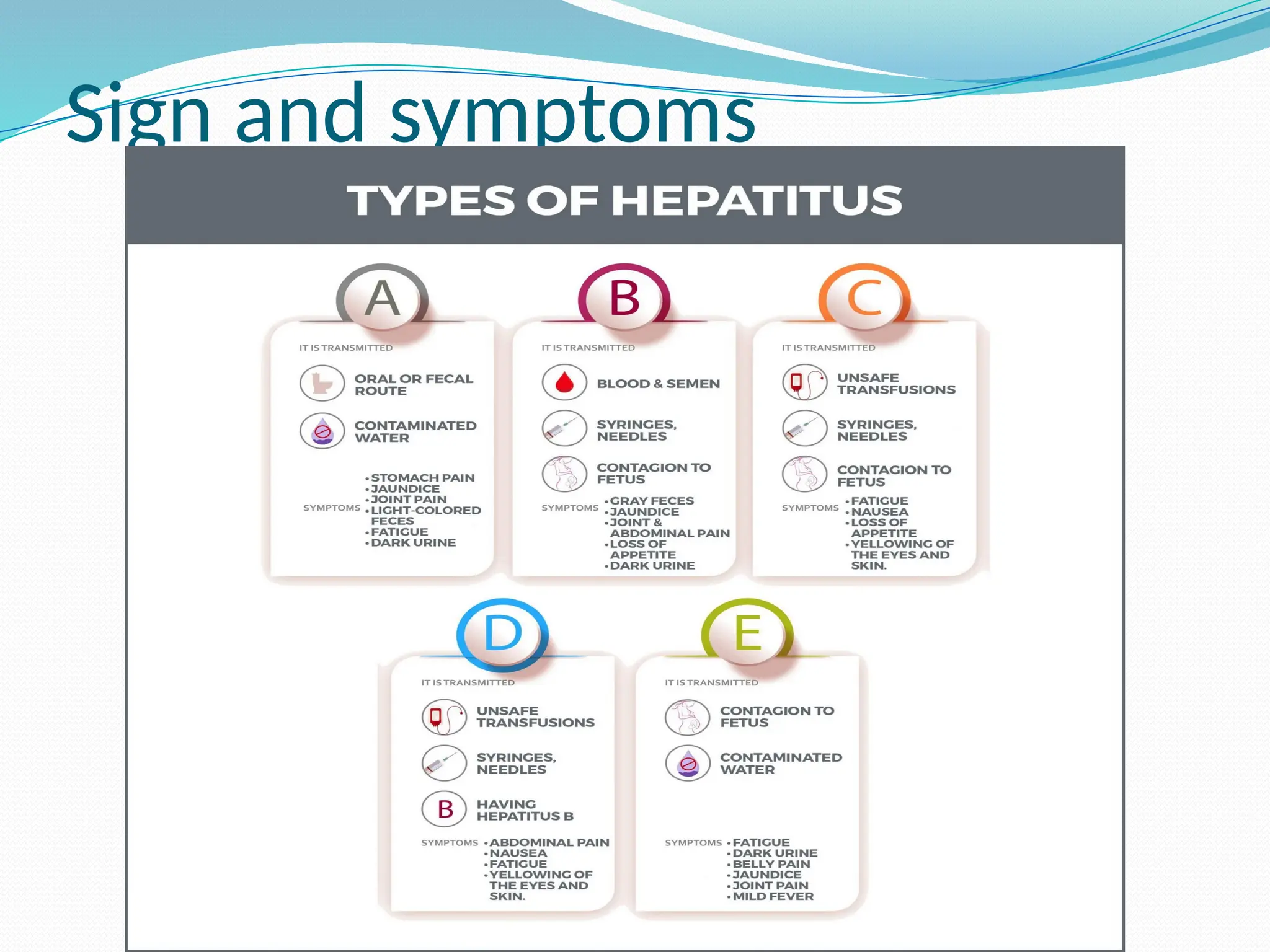 Sign and symptoms

TYPES OF HEPATITUS

A

IT IS TRANSMITTED

ORAL OR FECAL ROUTE

CONTAMINATED WATER

SYMPTOMS
• STOMACH PAIN
• JAUNDICE
• JOINT PAIN
• LIGHT-COLORED FECES
• FATIGUE
• DARK URINE

B

IT IS TRANSMITTED

BLOOD & SEMEN

SYRINGES, NEEDLES

CONTAGION TO FETUS

SYMPTOMS
• GRAY FECES
• JAUNDICE
• JOINT & ABDOMINAL PAIN
• LOSS OF APPETITE
• DARK URINE

C

IT IS TRANSMITTED

UNSAFE TRANSFUSIONS

SYRINGES, NEEDLES

CONTAGION TO FETUS

SYMPTOMS
• FATIGUE
• NAUSEA
• LOSS OF APPETITE
• YELLOWING OF THE EYES AND SKIN.

D

IT IS TRANSMITTED

UNSAFE TRANSFUSIONS

SYRINGES, NEEDLES

B HAVING HEPATITUS B

SYMPTOMS
• ABDOMINAL PAIN
• NAUSEA
• FATIGUE
• YELLOWING OF THE EYES AND SKIN.

E

IT IS TRANSMITTED

CONTAGION TO FETUS

CONTAMINATED WATER

SYMPTOMS
• FATIGUE
• DARK URINE
• BELLY PAIN
• JAUNDICE
• JOINT PAIN
• MILD FEVER